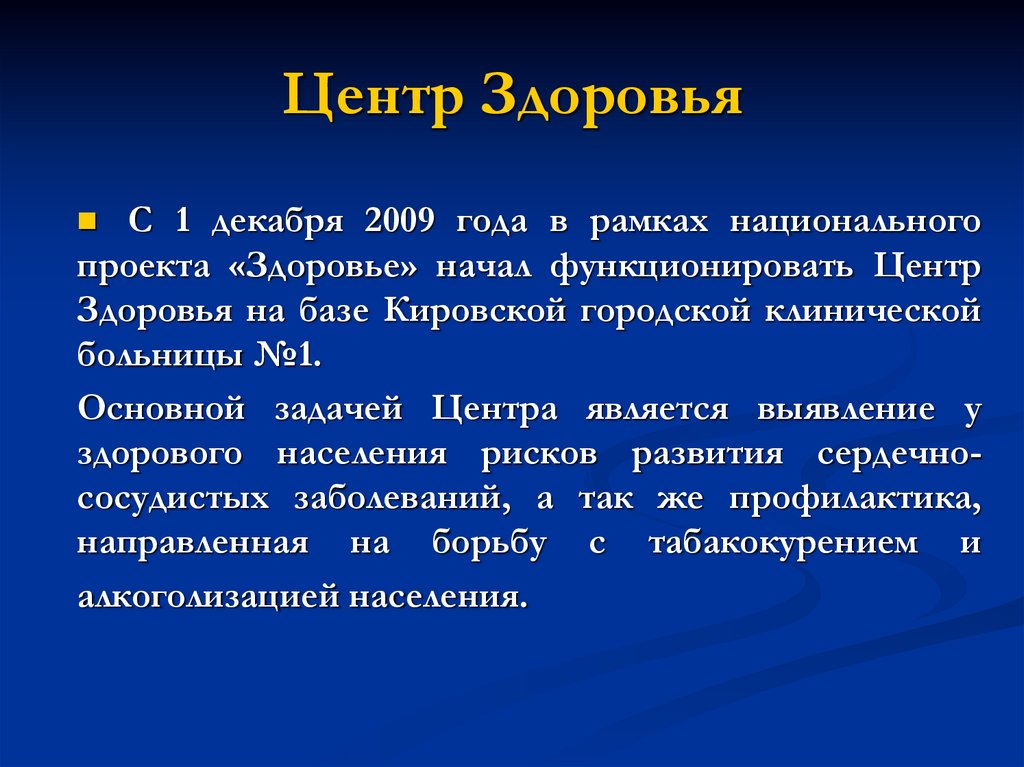 Центр Здоровья

С 1 декабря 2009 года в рамках национального проекта «Здоровье» начал функционировать Центр Здоровья на базе Кировской городской клинической больницы №1.

Основной задачей Центра является выявление у здорового населения рисков развития сердечно-сосудистых заболеваний, а так же профилактика, направленная на борьбу с табакокурением и алкоголизацией населения.